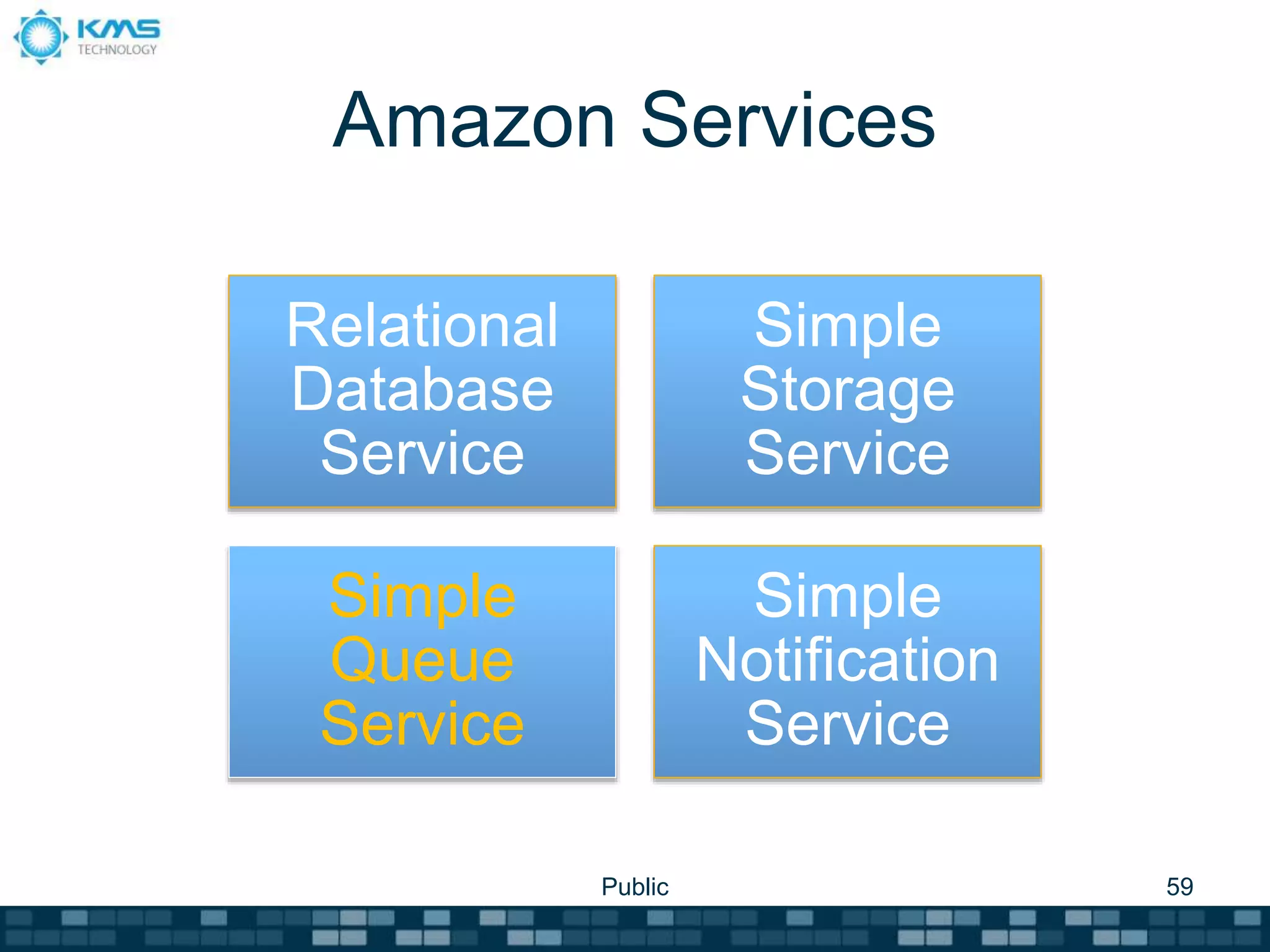 KMS TECHNOLOGY

Amazon Services

Relational Database Service

Simple Storage Service

Simple Queue Service

Simple Notification Service

Public

59